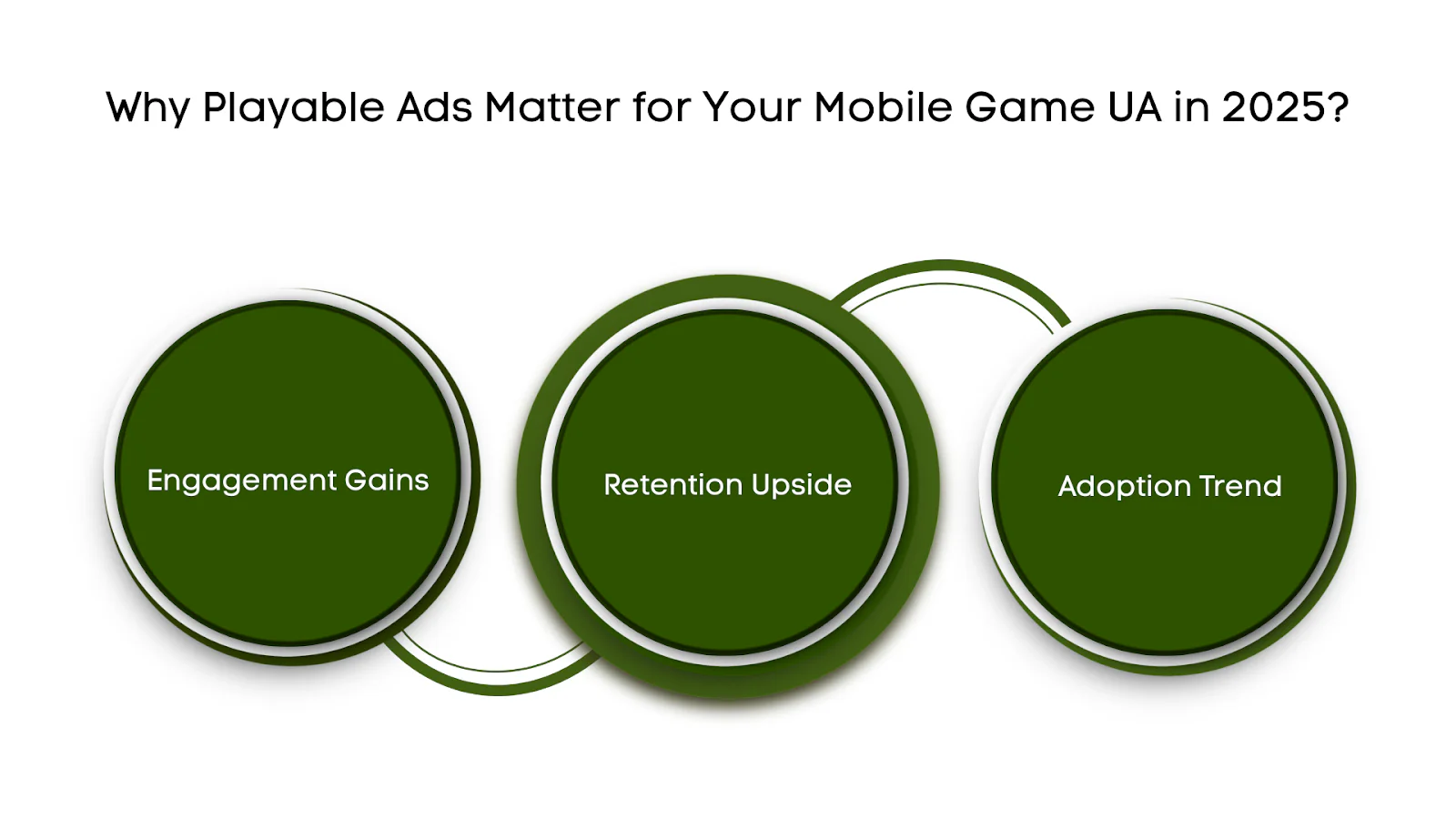 Why Playable Ads Matter for Your Mobile Game UA in 2025?

Engagement Gains

Retention Upside

Adoption Trend